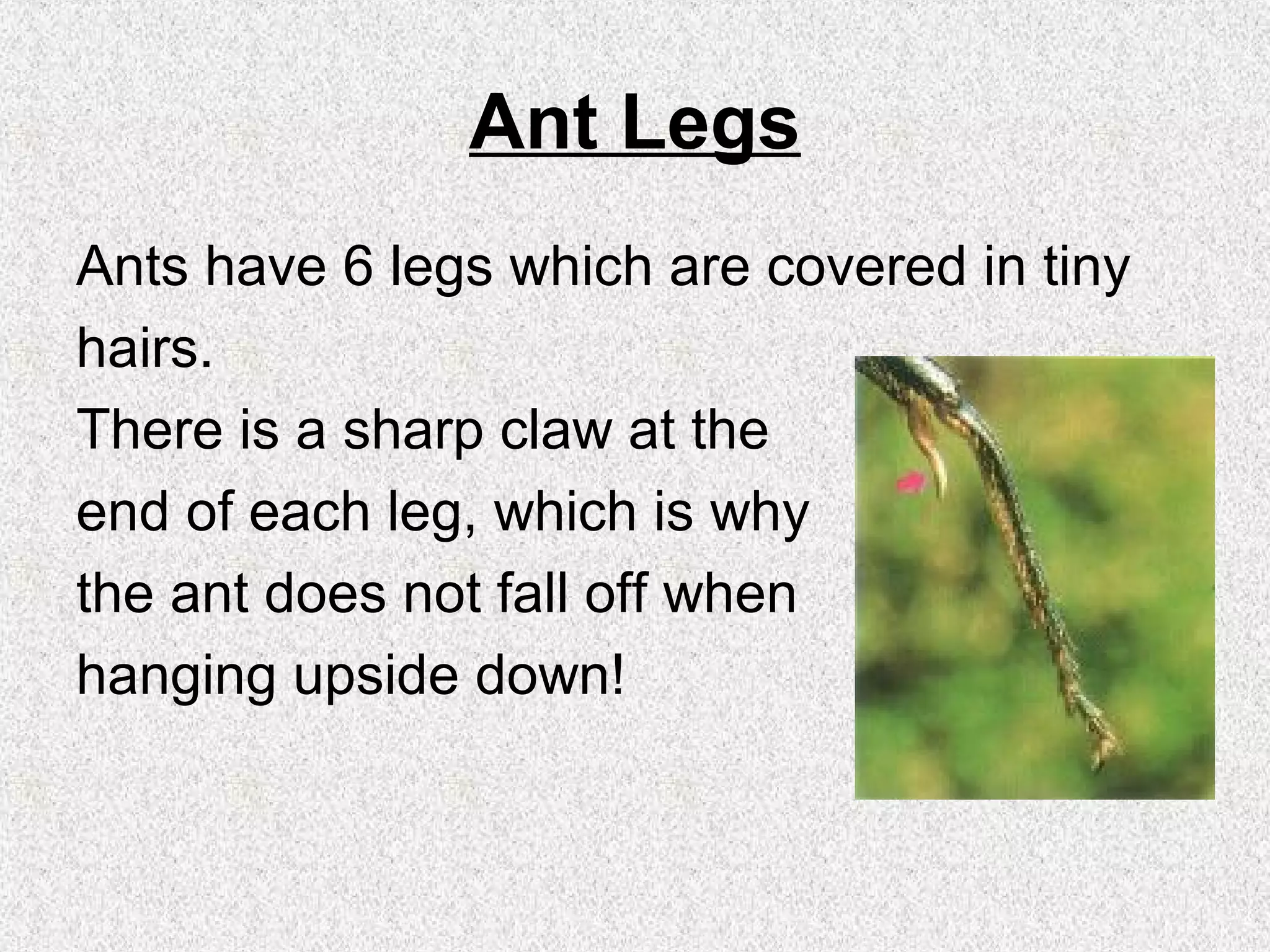 Ant Legs

Ants have 6 legs which are covered in tiny hairs.
There is a sharp claw at the end of each leg, which is why the ant does not fall off when hanging upside down!